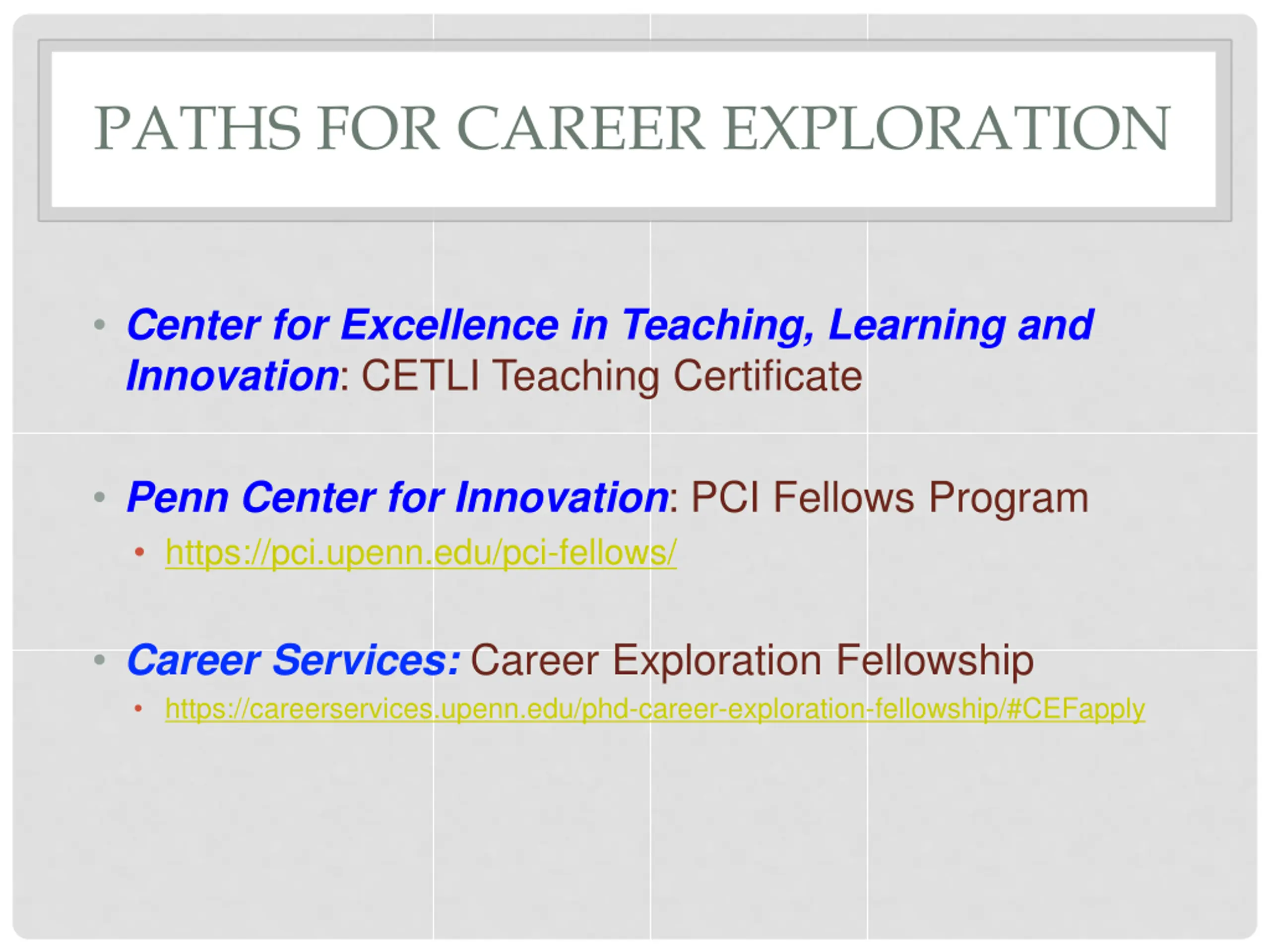 PATHS FOR CAREER EXPLORATION

• Center for Excellence in Teaching, Learning and Innovation: CETLI Teaching Certificate

• Penn Center for Innovation: PCI Fellows Program
  • https://pci.upenn.edu/pci-fellows/

• Career Services: Career Exploration Fellowship
  • https://careerservices.upenn.edu/phd-career-exploration-fellowship/#CEFapply